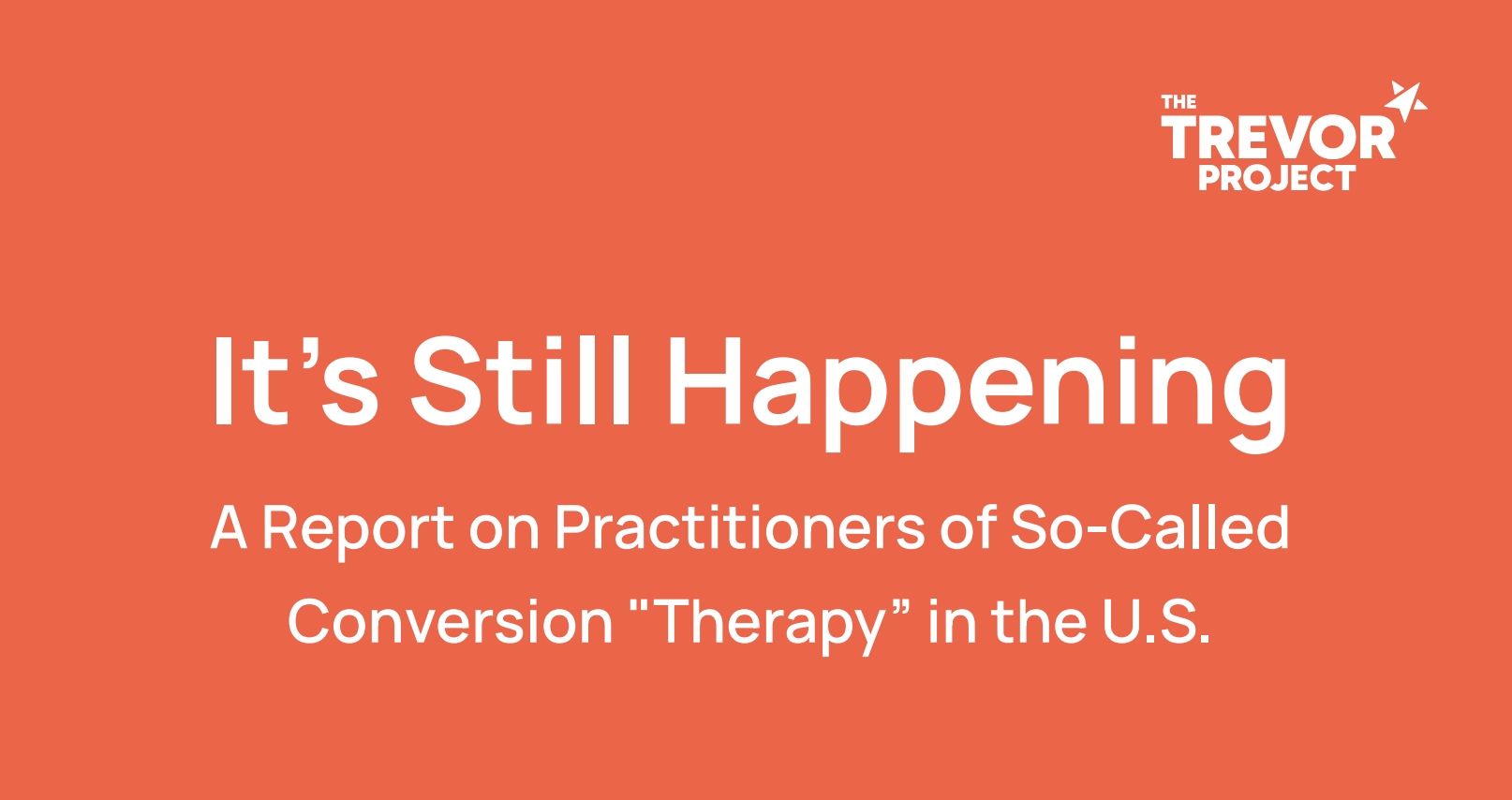 THE
TREVOR
PROJECT

It's Still Happening

A Report on Practitioners of So-Called Conversion "Therapy" in the U.S.